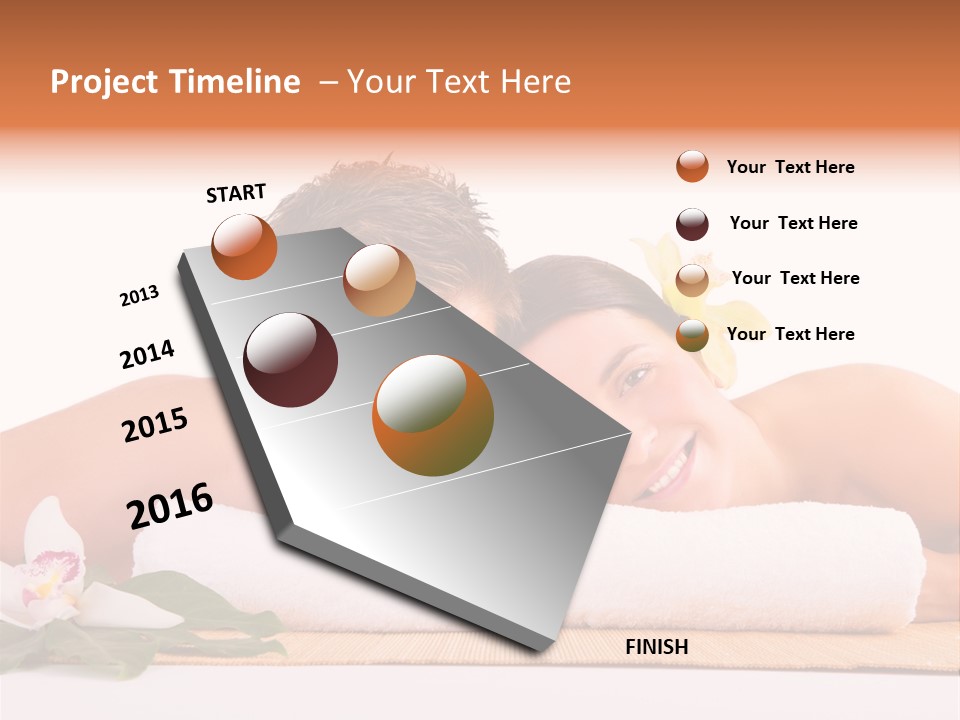 Project Timeline – Your Text Here

START

2013

2014

2015

2016

FINISH

Your Text Here

Your Text Here

Your Text Here

Your Text Here